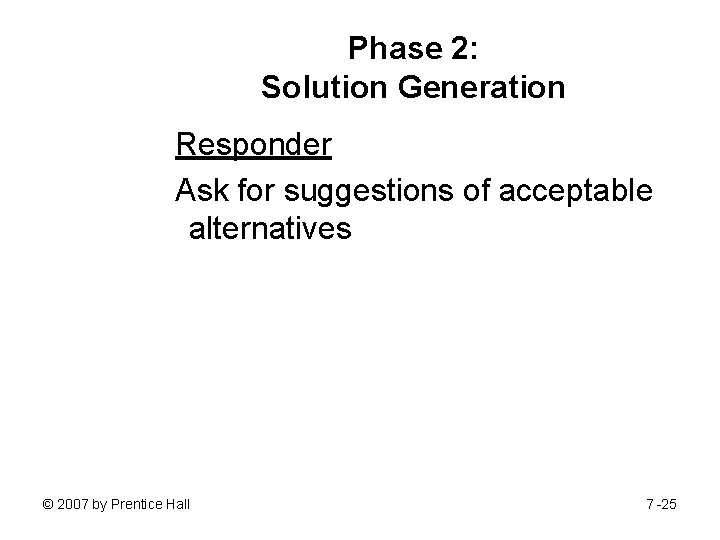 Phase 2:
Solution Generation

Responder

Ask for suggestions of acceptable alternatives

© 2007 by Prentice Hall

7-25